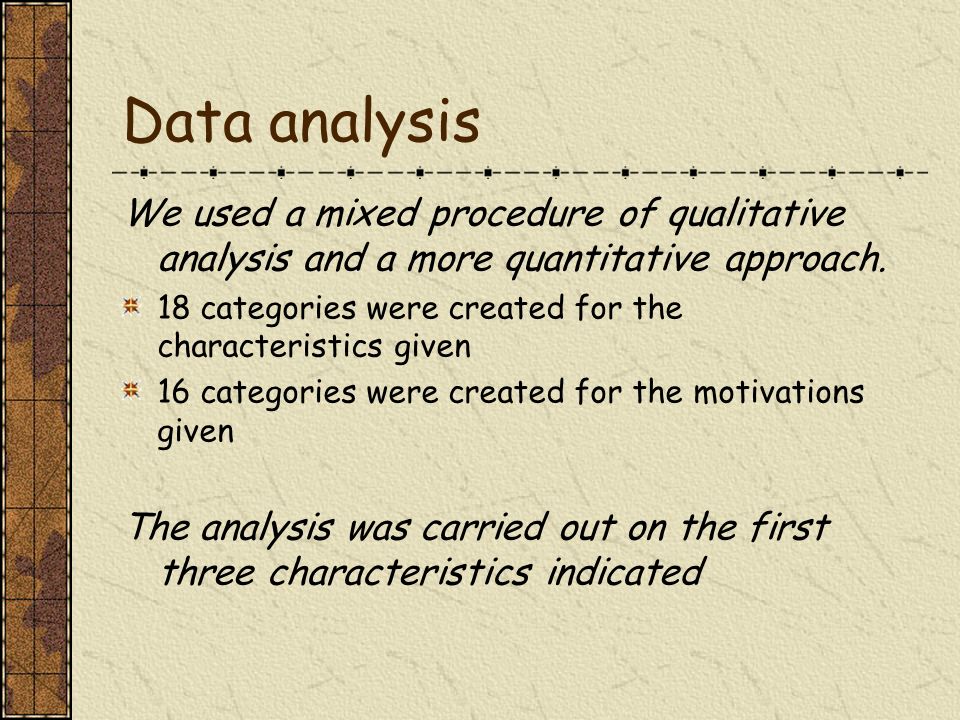 Data analysis

We used a mixed procedure of qualitative analysis and a more quantitative approach.

18 categories were created for the characteristics given

16 categories were created for the motivations given

The analysis was carried out on the first three characteristics indicated